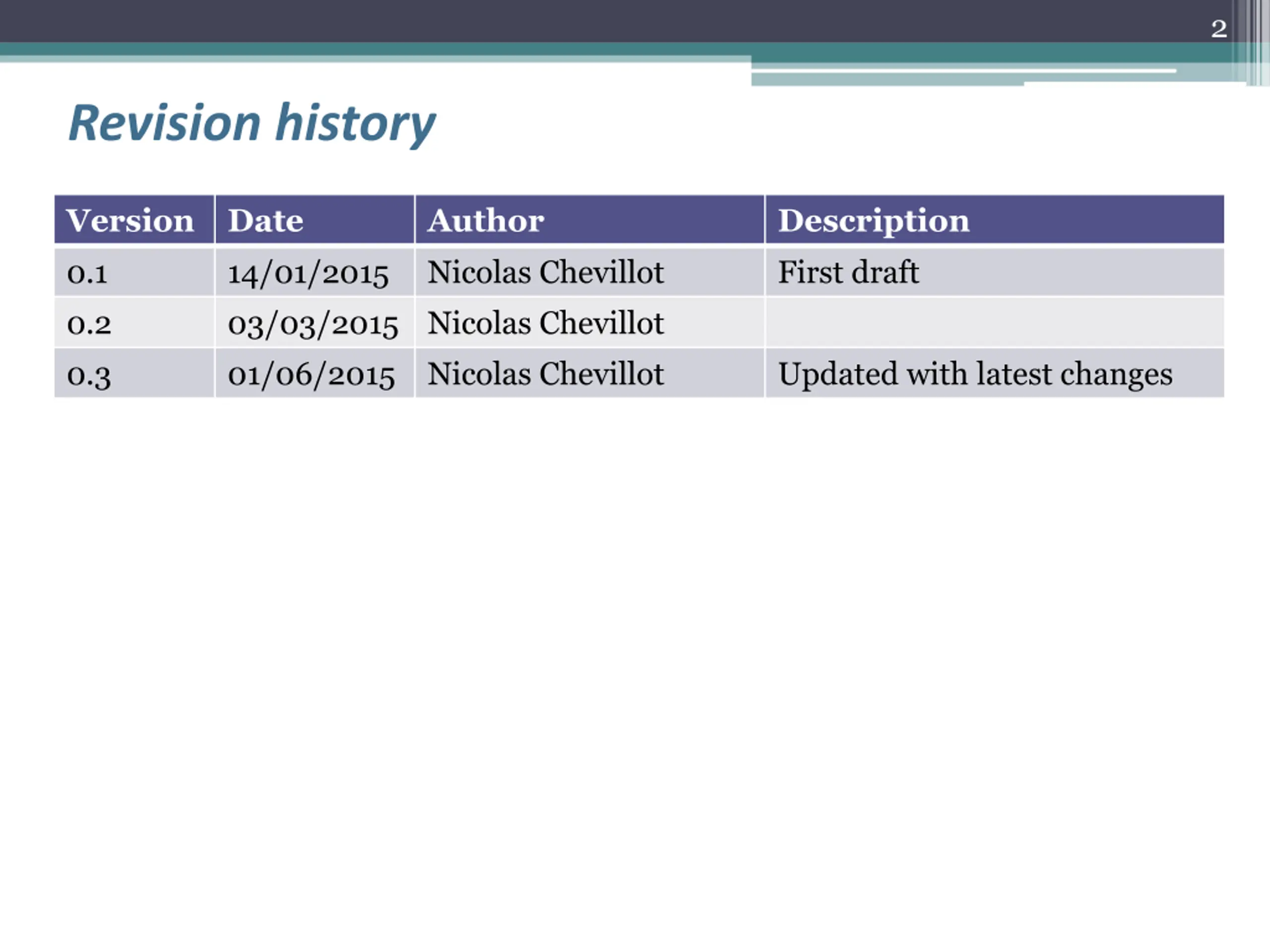 2

Revision history

| Version | Date | Author | Description |
|---|---|---|---|
| 0.1 | 14/01/2015 | Nicolas Chevillot | First draft |
| 0.2 | 03/03/2015 | Nicolas Chevillot | |
| 0.3 | 01/06/2015 | Nicolas Chevillot | Updated with latest changes |